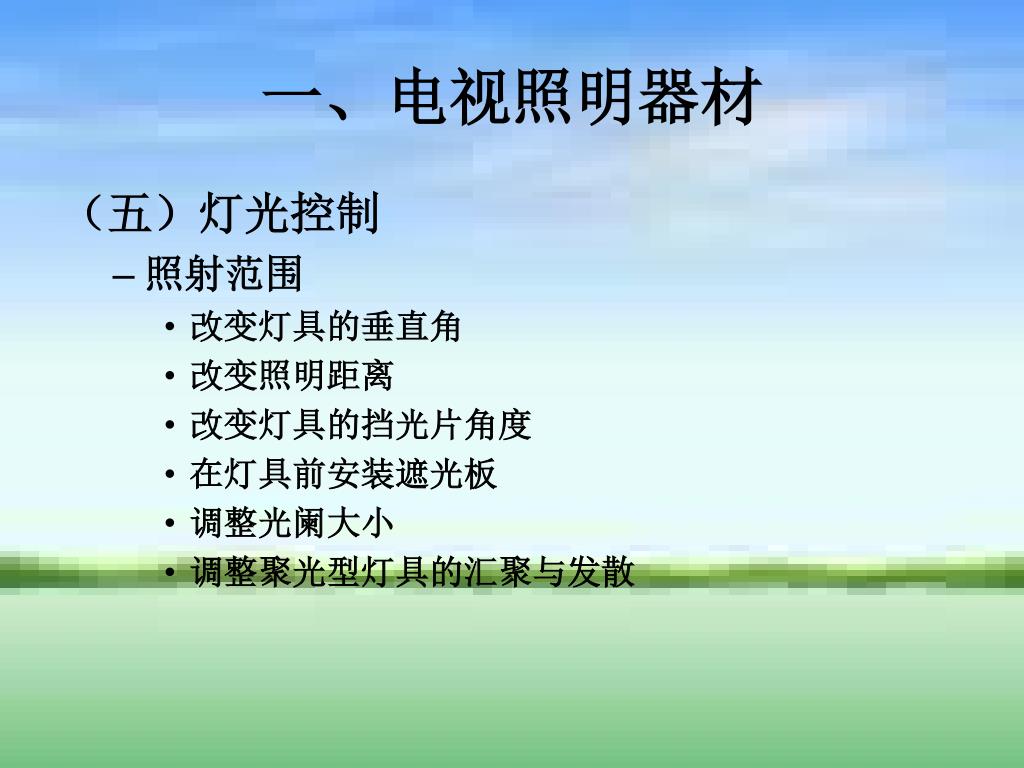 一、电视照明器材

（五）灯光控制

– 照射范围

• 改变灯具的垂直角
• 改变照明距离
• 改变灯具的挡光片角度
• 在灯具前安装遮光板
• 调整光阑大小
• 调整聚光型灯具的汇聚与发散